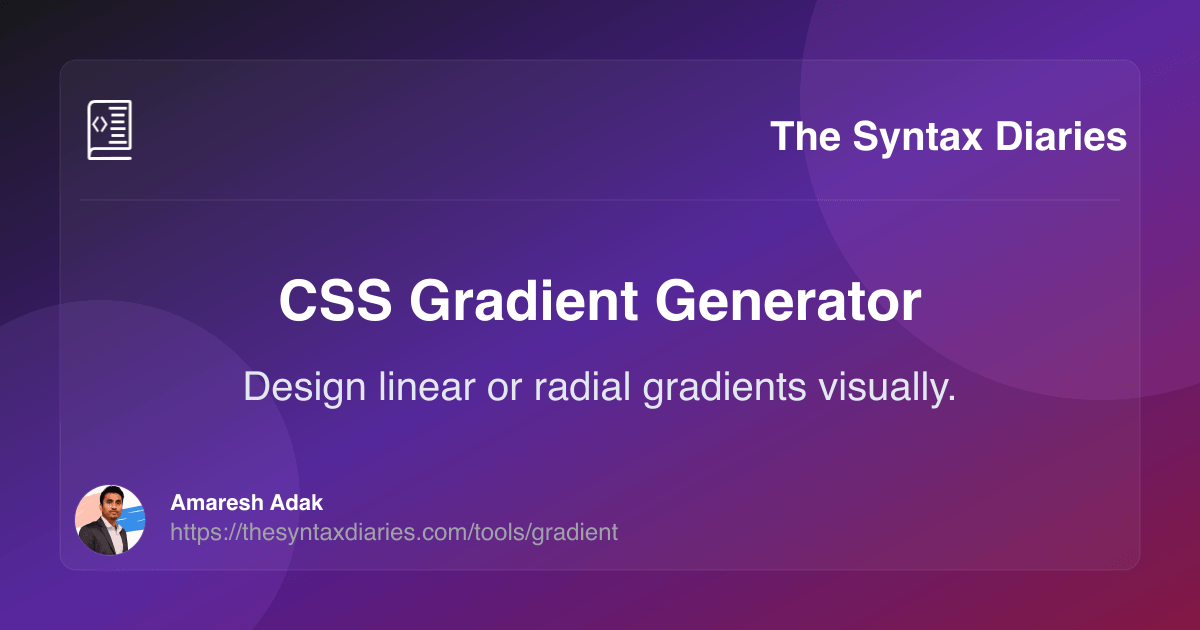 The Syntax Diaries

CSS Gradient Generator

Design linear or radial gradients visually.

Amaresh Adak
https://thesyntaxdiaries.com/tools/gradient